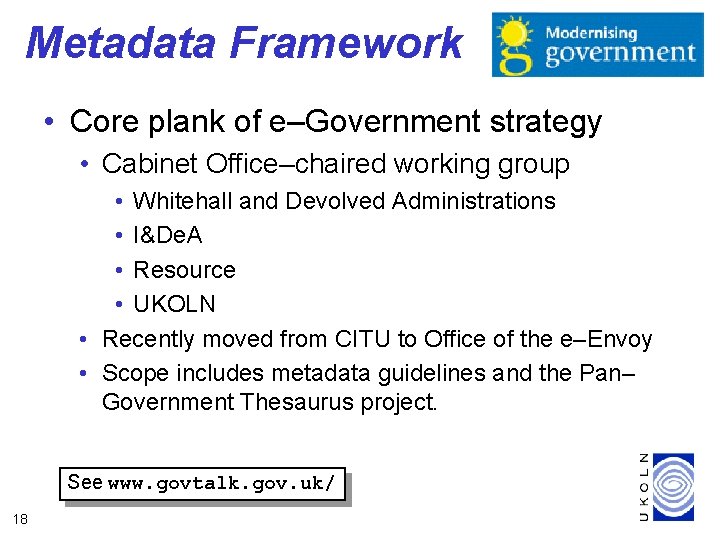 Metadata Framework

Modernising
government

• Core plank of e–Government strategy
• Cabinet Office–chaired working group
• Whitehall and Devolved Administrations
• I&DeA
• Resource
• UKOLN
• Recently moved from CITU to Office of the e–Envoy
• Scope includes metadata guidelines and the Pan–Government Thesaurus project.

See www.govtalk.gov.uk/

UKOLN

18